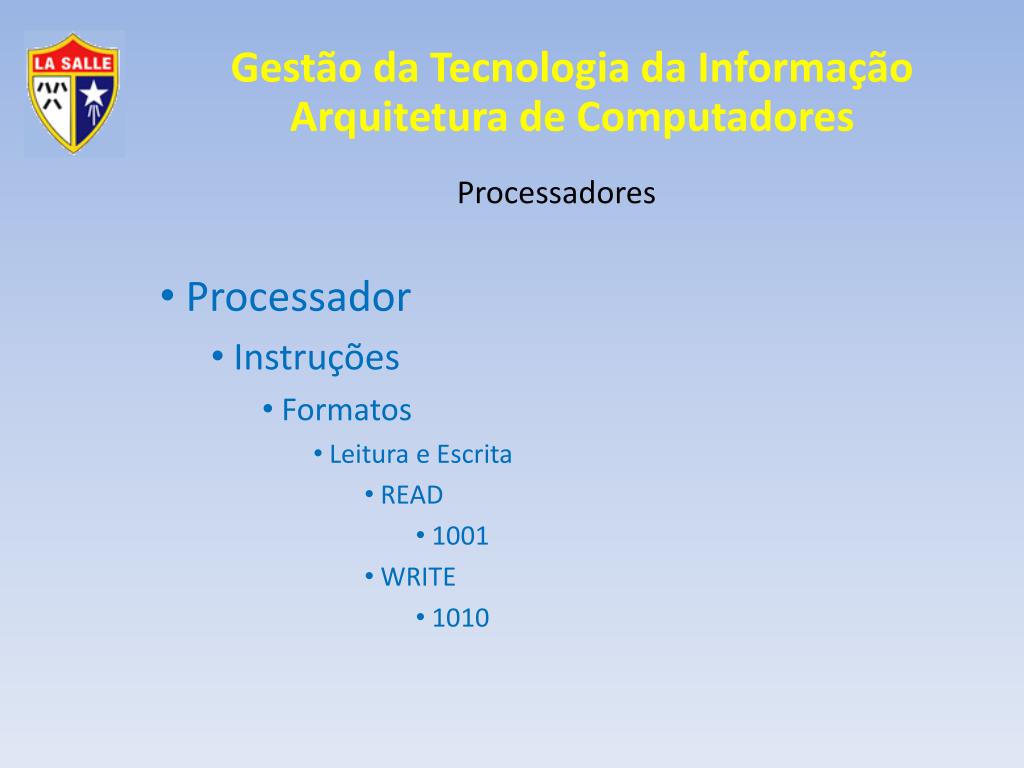 LA SALLE

Gestão da Tecnologia da Informação
Arquitetura de Computadores

Processadores

• Processador
• Instruções
• Formatos
• Leitura e Escrita
• READ
• 1001
• WRITE
• 1010